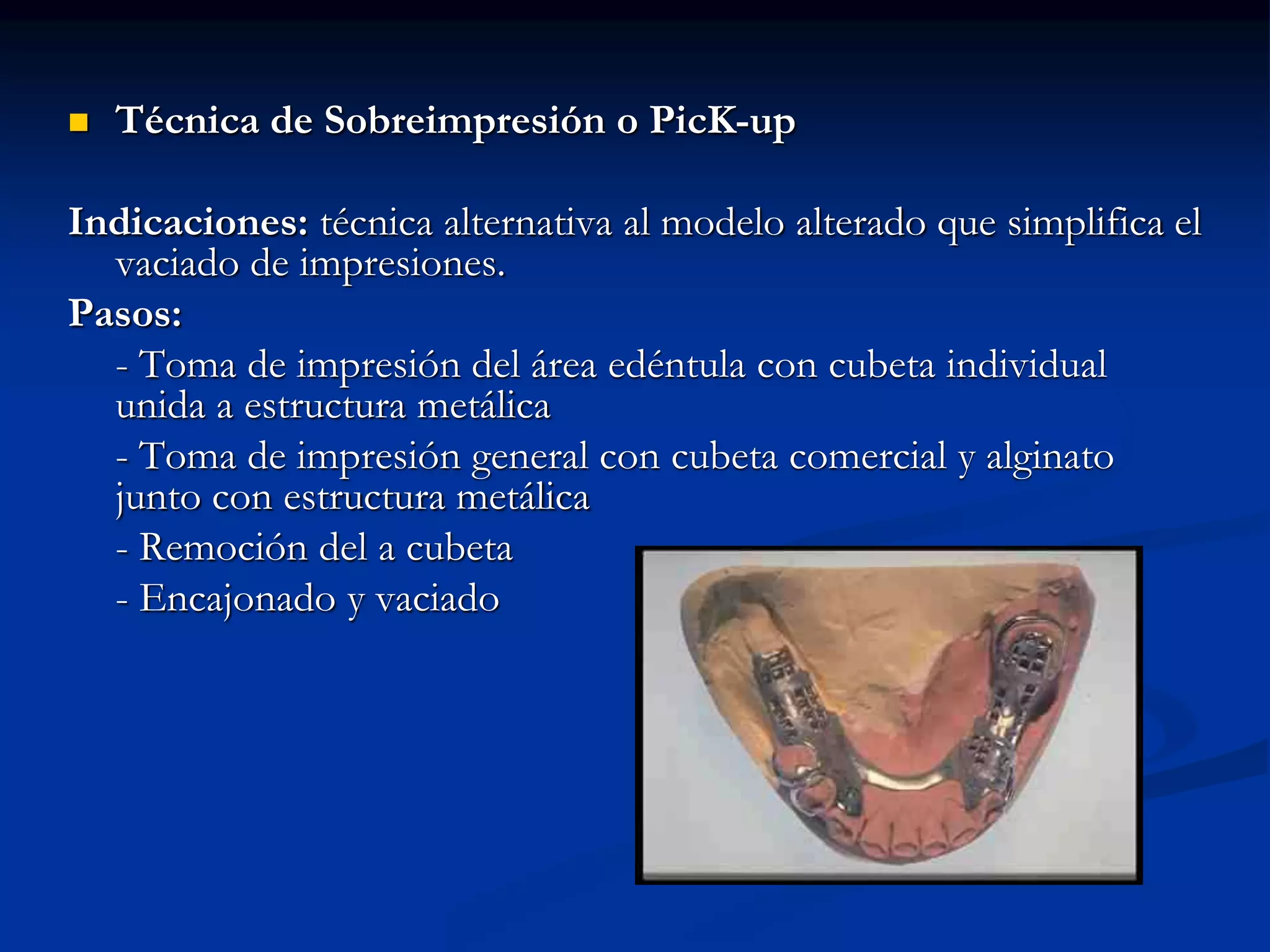 Técnica de Sobreimpresión o PicK-up

Indicaciones: técnica alternativa al modelo alterado que simplifica el vaciado de impresiones.

Pasos:

- Toma de impresión del área edéntula con cubeta individual unida a estructura metálica

- Toma de impresión general con cubeta comercial y alginato junto con estructura metálica

- Remoción del a cubeta

- Encajonado y vaciado